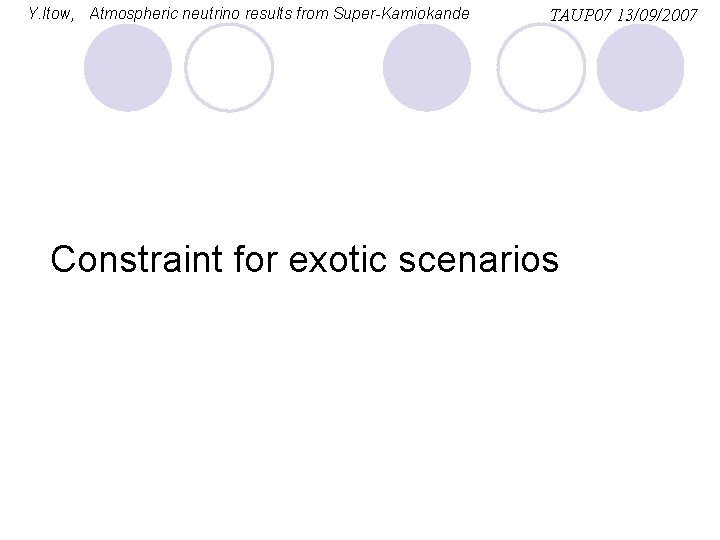 Y.Itow, Atmospheric neutrino results from Super-Kamiokande TAUP07 13/09/2007

Constraint for exotic scenarios